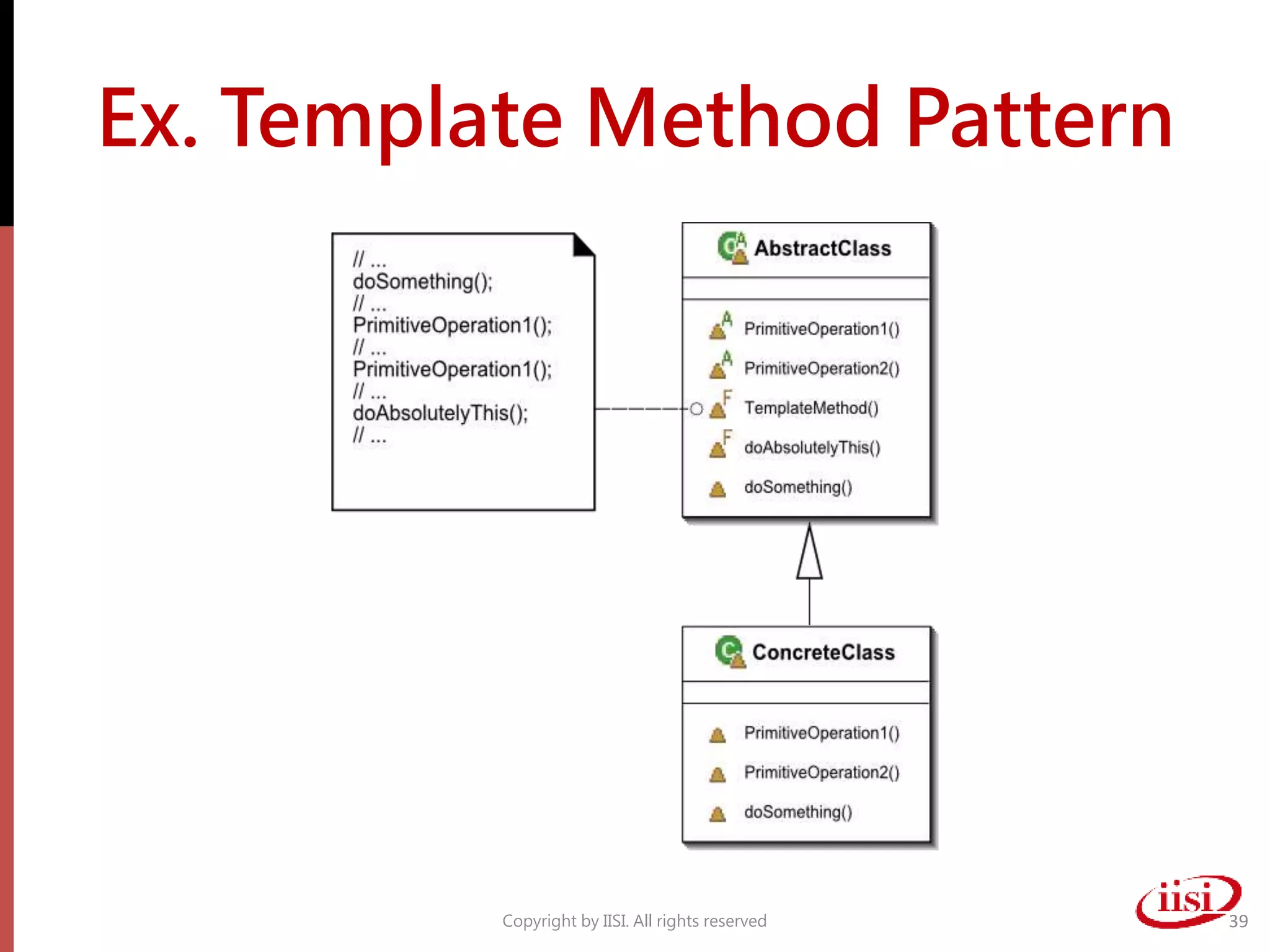 Ex. Template Method Pattern

// ...
doSomething();
// ...
PrimitiveOperation1();
// ...
PrimitiveOperation1();
// ...
doAbsolutelyThis();
// ...

AbstractClass

PrimitiveOperation1()
PrimitiveOperation2()
TemplateMethod()
doAbsolutelyThis()
doSomething()

ConcreteClass

PrimitiveOperation1()
PrimitiveOperation2()
doSomething()

Copyright by IISI. All rights reserved

iisi

39